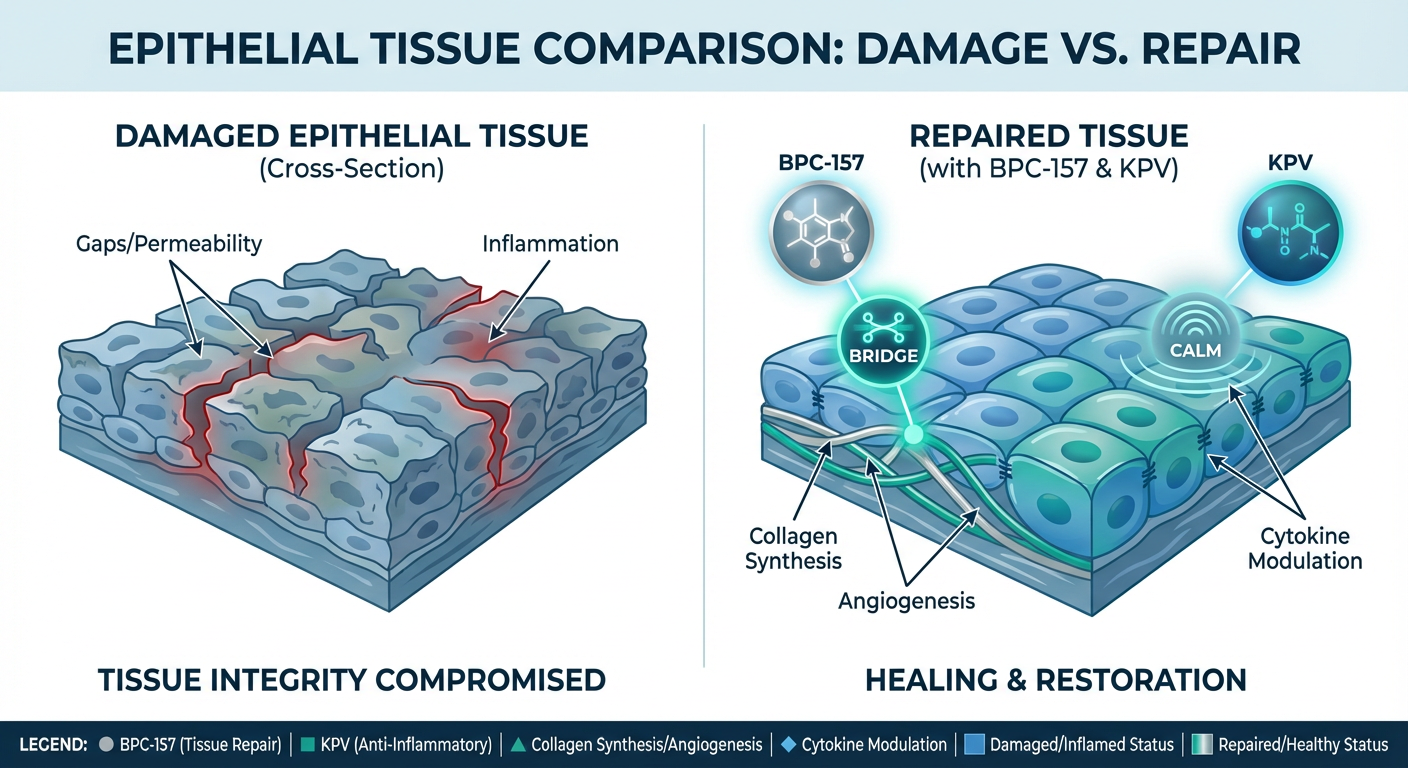 EPITHELIAL TISSUE COMPARISON: DAMAGE VS. REPAIR

DAMAGED EPITHELIAL TISSUE
(Cross-Section)

Gaps/Permeability

Inflammation

TISSUE INTEGRITY COMPROMISED

REPAIRED TISSUE
(with BPC-157 & KPV)

BPC-157

KPV

BRIDGE

CALM

Collagen Synthesis

Angiogenesis

Cytokine Modulation

HEALING & RESTORATION

LEGEND: BPC-157 (Tissue Repair) | KPV (Anti-Inflammatory) | Collagen Synthesis/Angiogenesis | Cytokine Modulation | Damaged/Inflamed Status | Repaired/Healthy Status